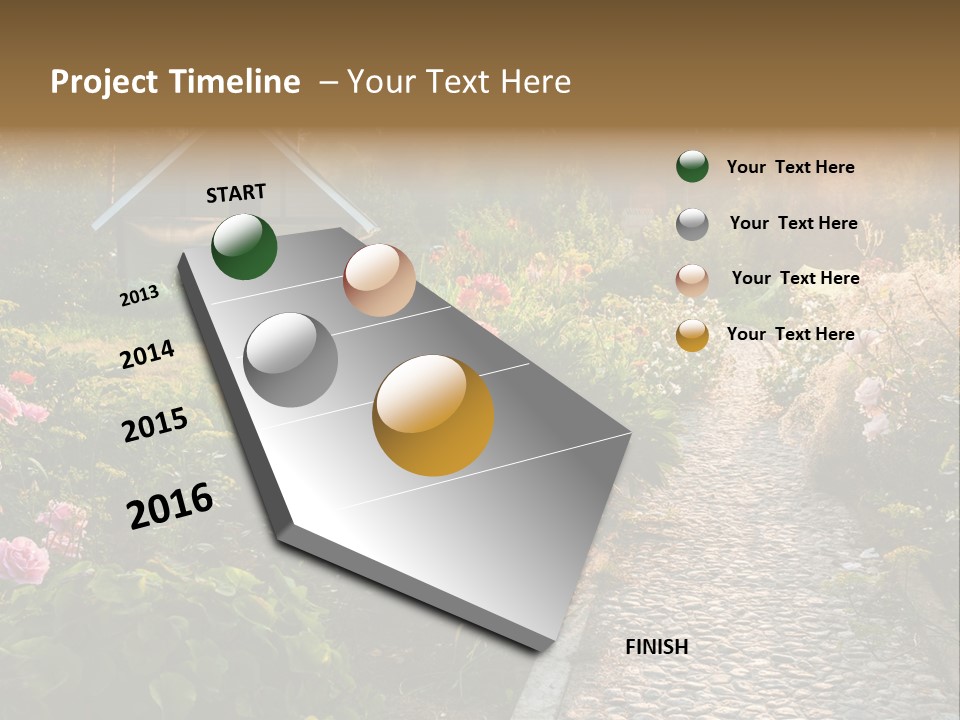 Project Timeline – Your Text Here

START

2013

2014

2015

2016

FINISH

Your Text Here

Your Text Here

Your Text Here

Your Text Here